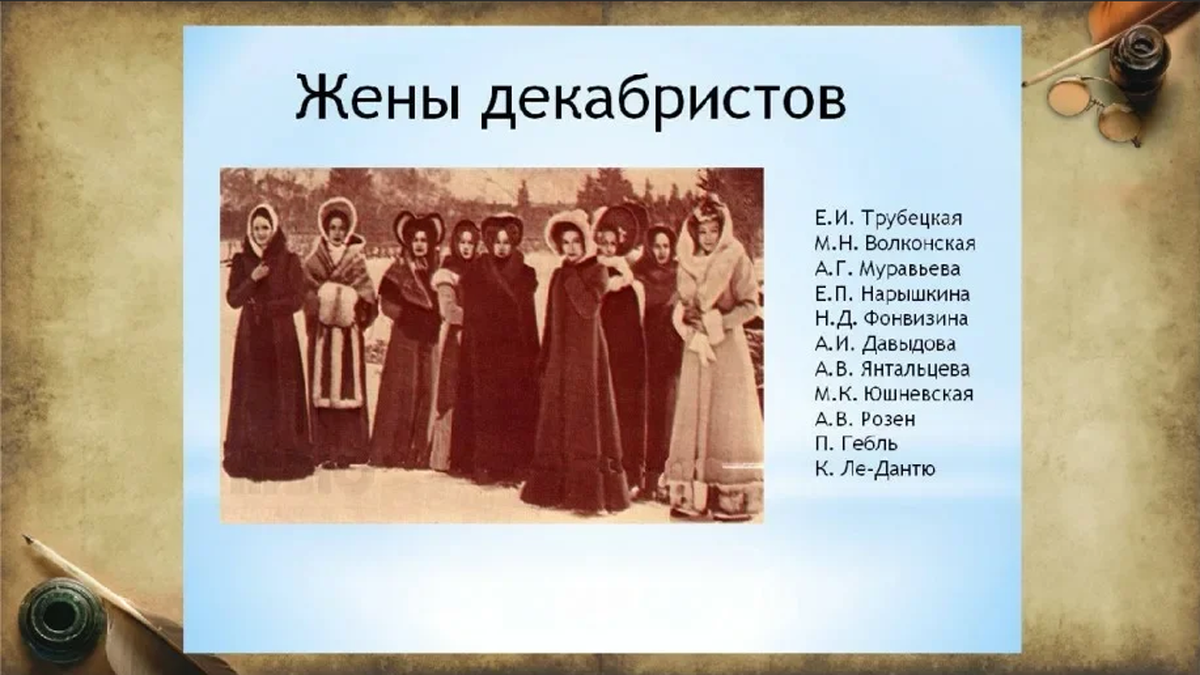 Жены декабристов

Е.И. Трубецкая
М.Н. Волконская
А.Г. Муравьева
Е.П. Нарышкина
Н.Д. Фонвизина
А.И. Давыдова
А.В. Янтальцева
М.К. Юшневская
А.В. Розен
П. Гебль
К. Ле-Дантю